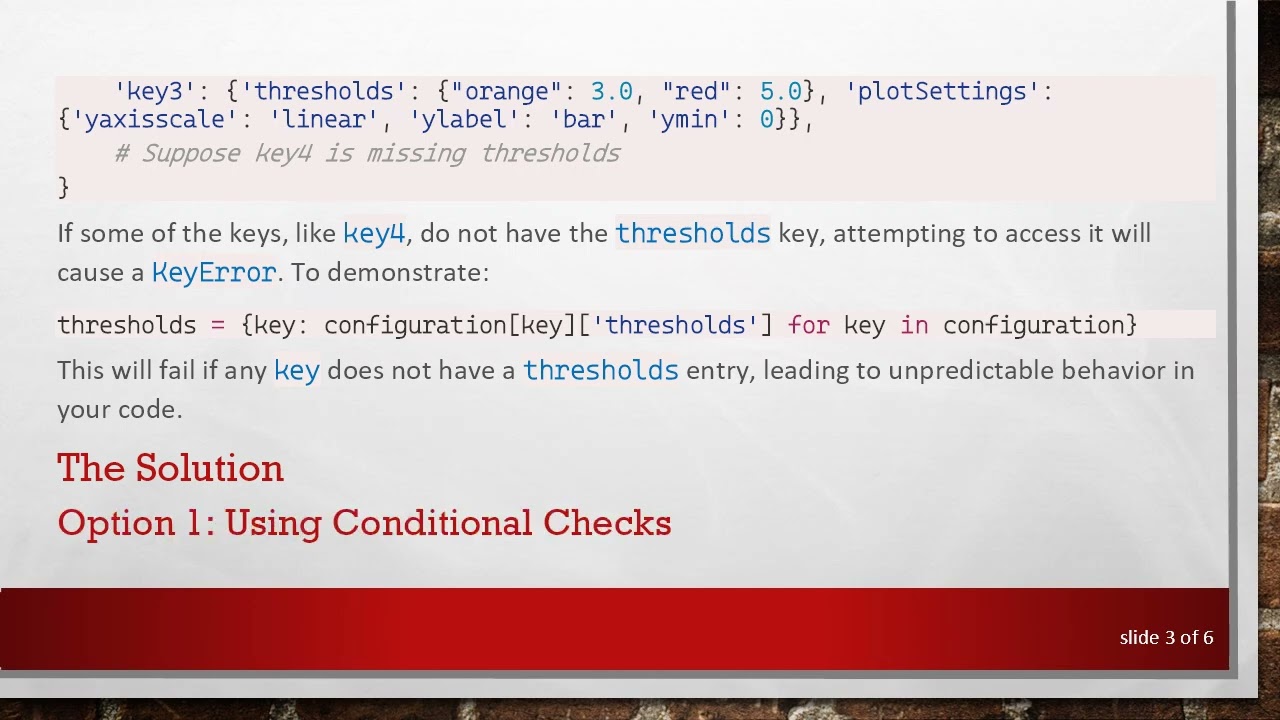 'key3': {'thresholds': {"orange": 3.0, "red": 5.0}, 'plotSettings': {'yaxisscale': 'linear', 'ylabel': 'bar', 'ymin': 0}},
    # Suppose key4 is missing thresholds
}

If some of the keys, like key4, do not have the thresholds key, attempting to access it will cause a KeyError. To demonstrate:

thresholds = {key: configuration[key]['thresholds'] for key in configuration}

This will fail if any key does not have a thresholds entry, leading to unpredictable behavior in your code.

The Solution

Option 1: Using Conditional Checks

slide 3 of 6